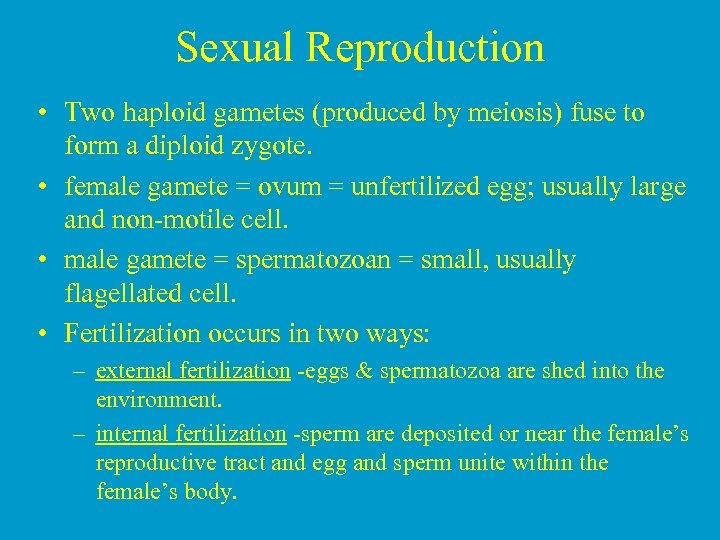 Sexual Reproduction

• Two haploid gametes (produced by meiosis) fuse to form a diploid zygote.

• female gamete = ovum = unfertilized egg; usually large and non-motile cell.

• male gamete = spermatozoan = small, usually flagellated cell.

• Fertilization occurs in two ways:

– external fertilization -eggs & spermatozoa are shed into the environment.

– internal fertilization -sperm are deposited or near the female's reproductive tract and egg and sperm unite within the female's body.